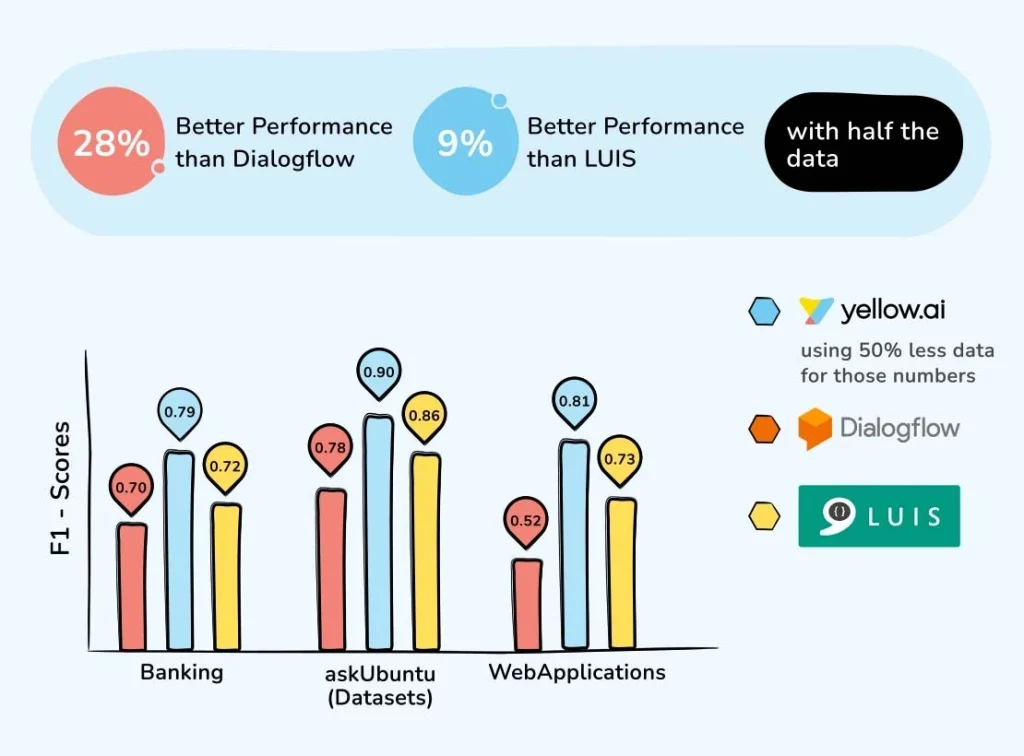 28% Better Performance than Dialogflow

9% Better Performance than LUIS

with half the data

yellow.ai
using 50% less data for those numbers

Dialogflow

LUIS

F1 - Scores

0.70
0.79
0.72
0.78
0.90
0.86
0.52
0.81
0.73

Banking
askUbuntu (Datasets)
WebApplications